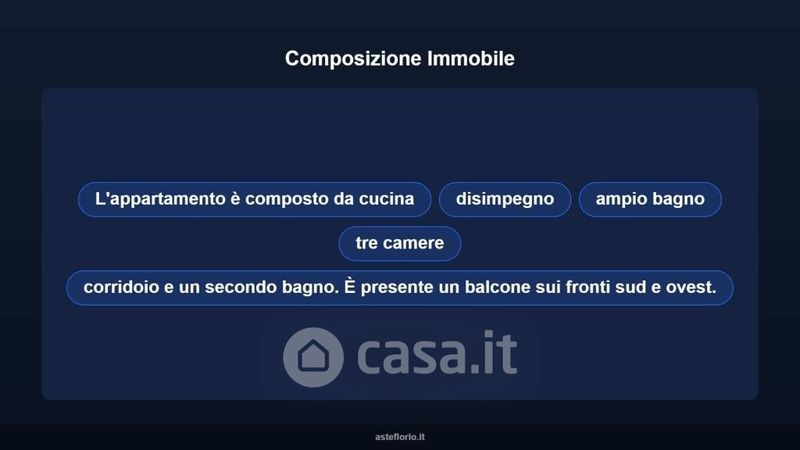 Composizione Immobile

L'appartamento è composto da cucina

disimpegno

ampio bagno

tre camere

corridoio e un secondo bagno. È presente un balcone sui fronti sud e ovest.

casa.it

asteflorio.it